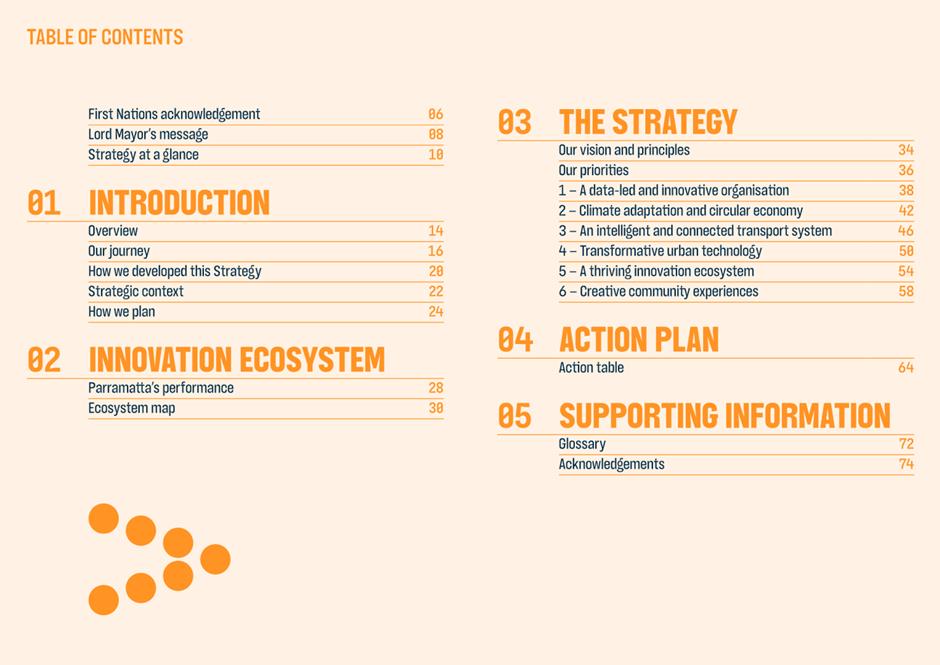 TABLE OF CONTENTS

First Nations acknowledgement 06
Lord Mayor's message 08
Strategy at a glance 10

01 INTRODUCTION
Overview 14
Our journey 16
How we developed this Strategy 20
Strategic context 22
How we plan 24

02 INNOVATION ECOSYSTEM
Parramatta's performance 28
Ecosystem map 30

03 THE STRATEGY
Our vision and principles 34
Our priorities 36
1 – A data-led and innovative organisation 38
2 – Climate adaptation and circular economy 42
3 – An intelligent and connected transport system 46
4 – Transformative urban technology 50
5 – A thriving innovation ecosystem 54
6 – Creative community experiences 58

04 ACTION PLAN
Action table 64

05 SUPPORTING INFORMATION
Glossary 72
Acknowledgements 74